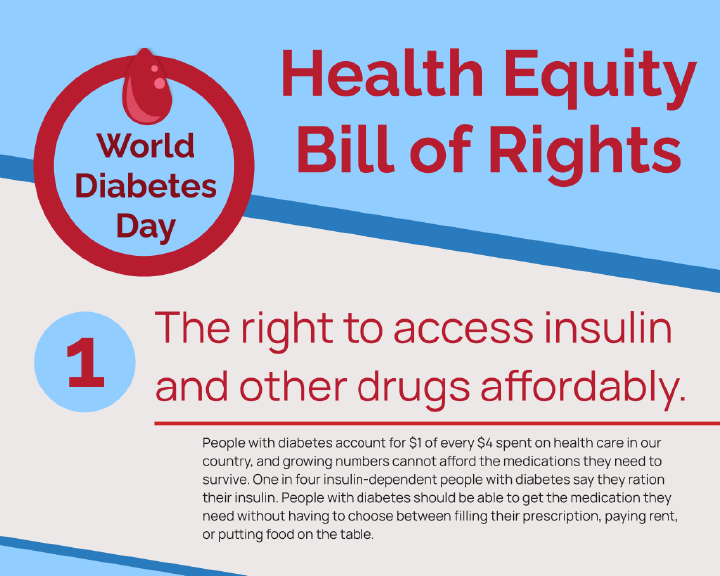 World Diabetes Day

Health Equity Bill of Rights

1

The right to access insulin and other drugs affordably.

People with diabetes account for \$1 of every \$4 spent on health care in our country, and growing numbers cannot afford the medications they need to survive. One in four insulin-dependent people with diabetes say they ration their insulin. People with diabetes should be able to get the medication they need without having to choose between filling their prescription, paying rent, or putting food on the table.